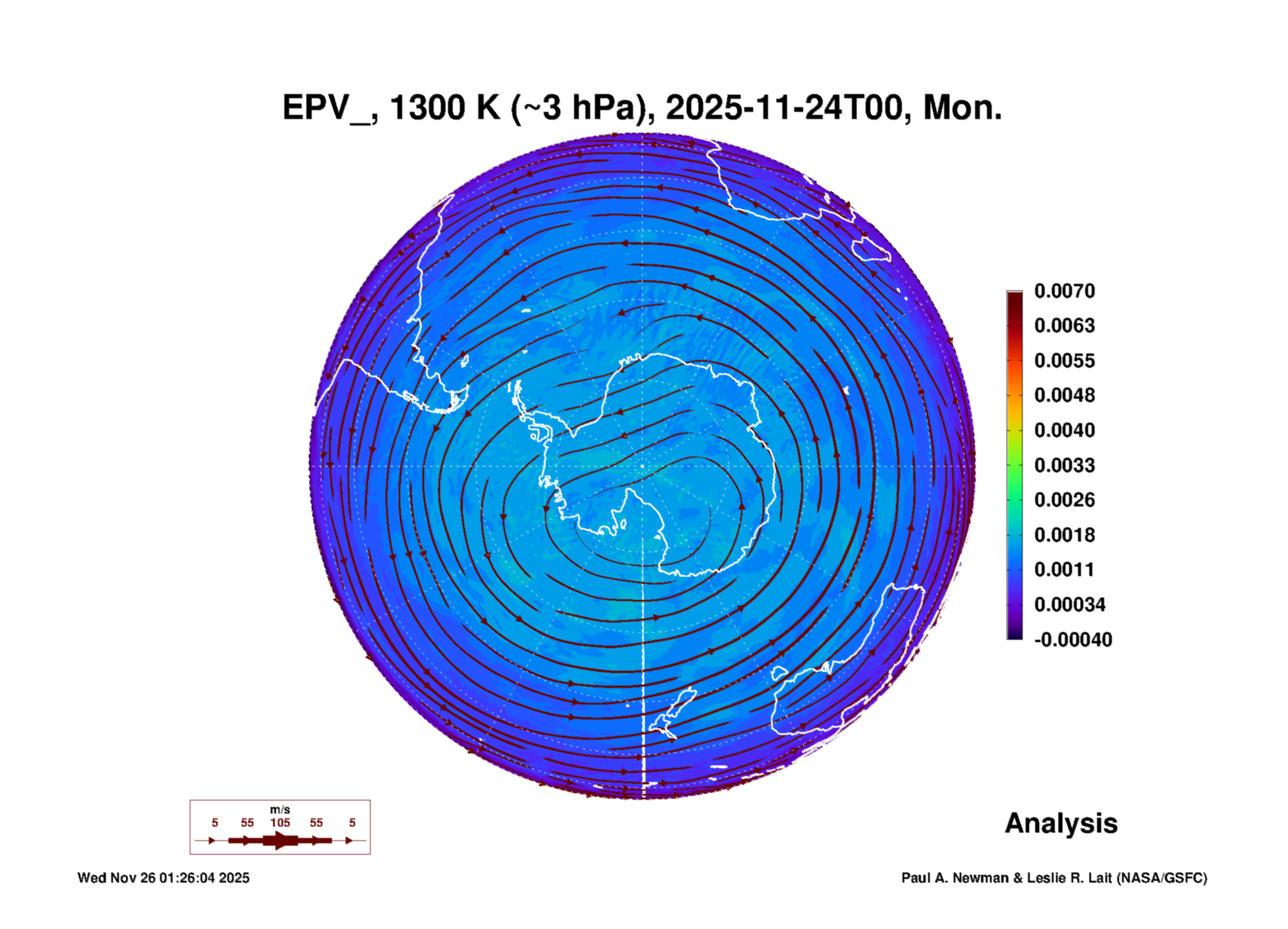 EPV_, 1300 K (~3 hPa), 2025-11-24T00, Mon.

0.0070
0.0063
0.0055
0.0048
0.0040
0.0033
0.0026
0.0018
0.0011
0.00034
-0.00040

m/s
5 55 105 55 5

Analysis

Wed Nov 26 01:26:04 2025

Paul A. Newman & Leslie R. Lait (NASA/GSFC)